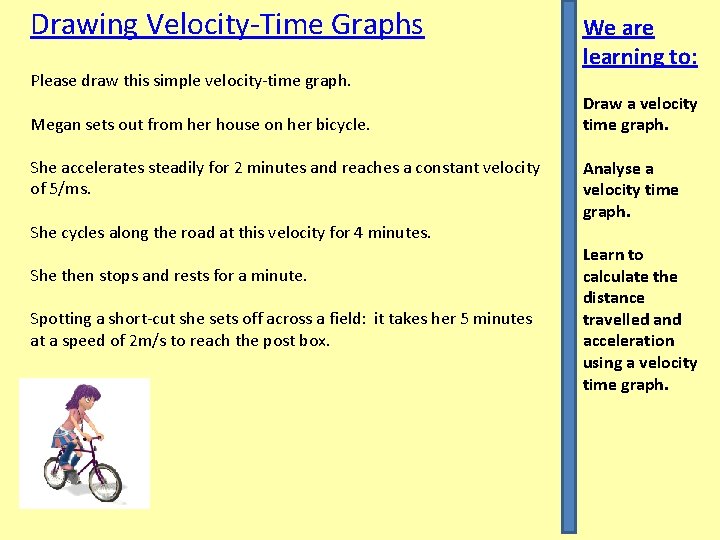 Drawing Velocity-Time Graphs

Please draw this simple velocity-time graph.

Megan sets out from her house on her bicycle.

She accelerates steadily for 2 minutes and reaches a constant velocity of 5/ms.

She cycles along the road at this velocity for 4 minutes.

She then stops and rests for a minute.

Spotting a short-cut she sets off across a field: it takes her 5 minutes at a speed of 2m/s to reach the post box.

We are learning to:

Draw a velocity time graph.

Analyse a velocity time graph.

Learn to calculate the distance travelled and acceleration using a velocity time graph.